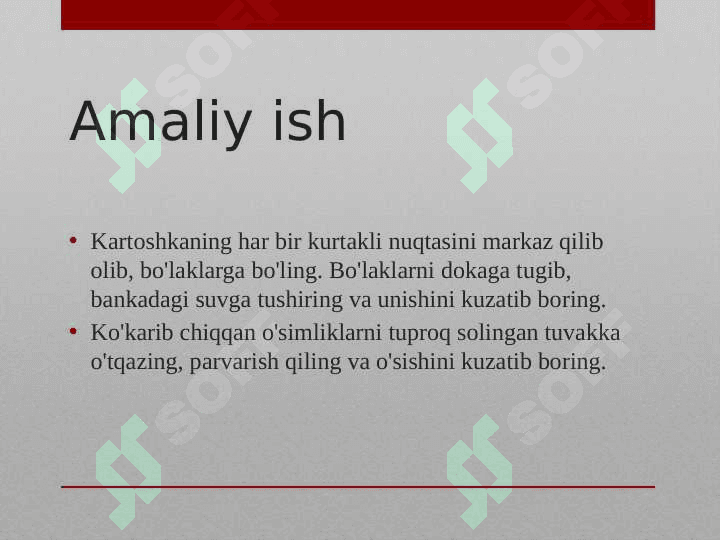 Amaliy ish

• Kartoshkaning har bir kurtakli nuqtasini markaz qilib olib, bo'laklarga bo'ling. Bo'laklarni dokaga tugib, bankadagi suvga tushiring va unishini kuzatib boring.
• Ko'karib chiqqan o'simliklarni tuproq solingan tuvakka o'tqazing, parvarish qiling va o'sishini kuzatib boring.

SOFT SOFT SOFT SOFT